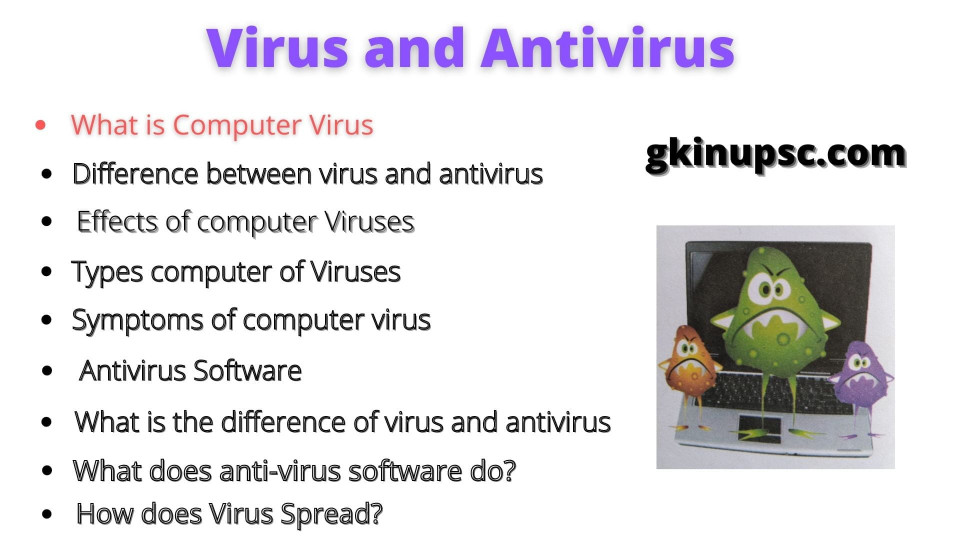 Virus and Antivirus

- What is Computer Virus
- Difference between virus and antivirus
- Effects of computer Viruses
- Types computer of Viruses
- Symptoms of computer virus
- Antivirus Software
- What is the difference of virus and antivirus
- What does anti-virus software do?
- How does Virus Spread?

gkinupsc.com